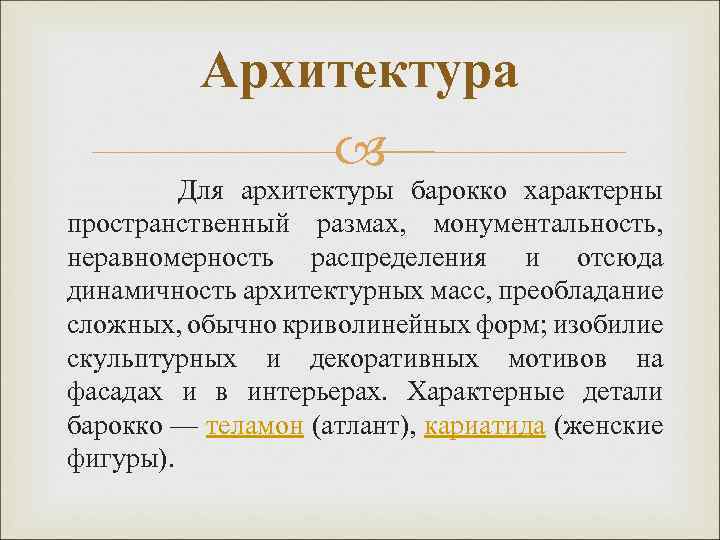 Архитектура

Для архитектуры барокко характерны пространственный размах, монументальность, неравномерность распределения и отсюда динамичность архитектурных масс, преобладание сложных, обычно криволинейных форм; изобилие скульптурных и декоративных мотивов на фасадах и в интерьерах. Характерные детали барокко — теламон (атлант), кариатида (женские фигуры).